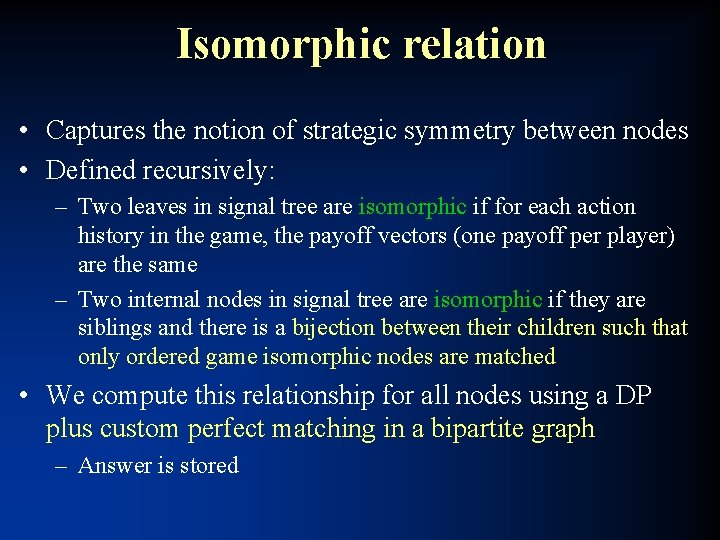 Isomorphic relation

• Captures the notion of strategic symmetry between nodes
• Defined recursively:
– Two leaves in signal tree are isomorphic if for each action history in the game, the payoff vectors (one payoff per player) are the same
– Two internal nodes in signal tree are isomorphic if they are siblings and there is a bijection between their children such that only ordered game isomorphic nodes are matched
• We compute this relationship for all nodes using a DP plus custom perfect matching in a bipartite graph
– Answer is stored